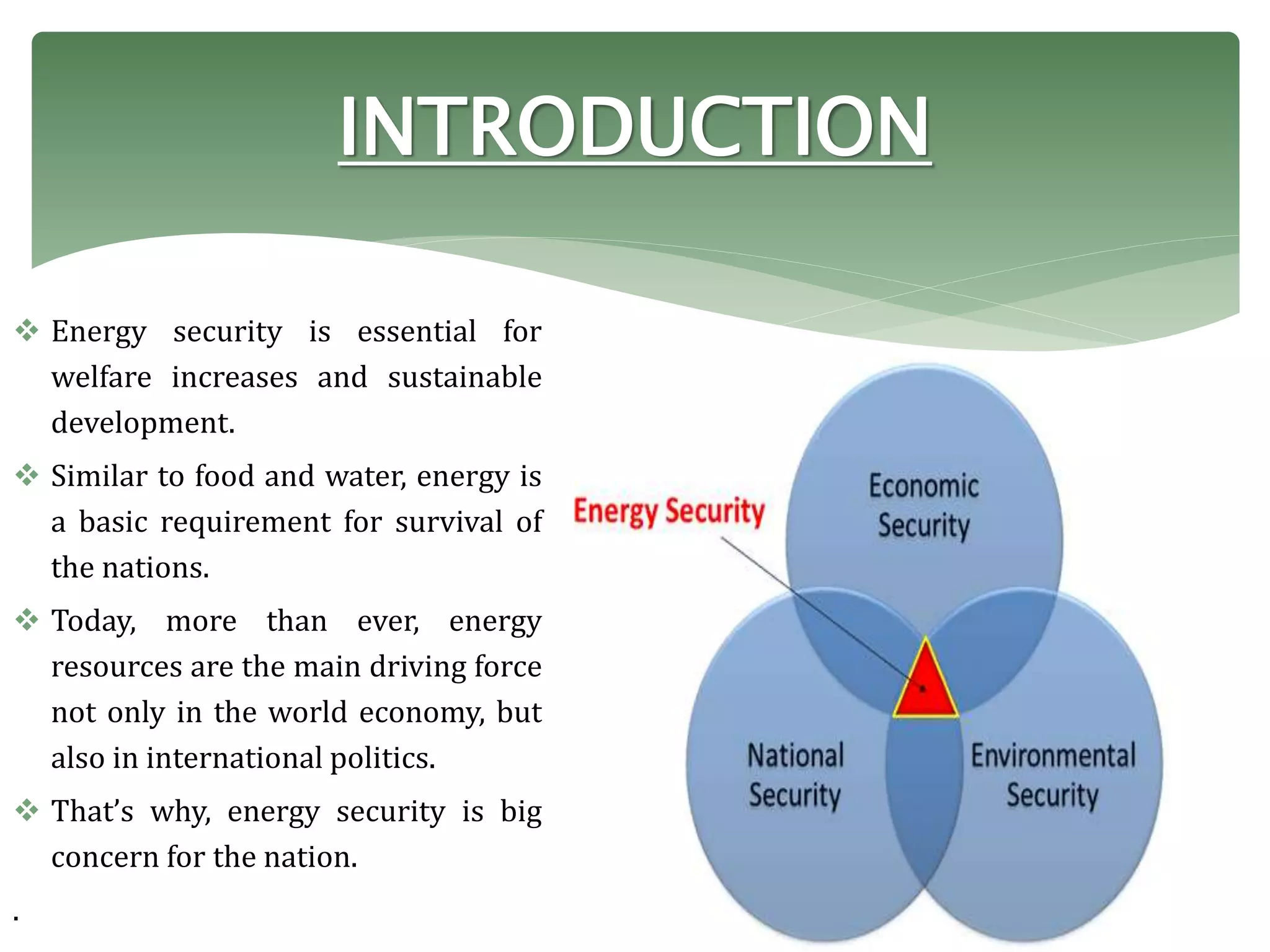 INTRODUCTION

❖ Energy security is essential for welfare increases and sustainable development.

❖ Similar to food and water, energy is a basic requirement for survival of the nations.

❖ Today, more than ever, energy resources are the main driving force not only in the world economy, but also in international politics.

❖ That's why, energy security is big concern for the nation.

.

Energy Security

Economic Security

National Security

Environmental Security